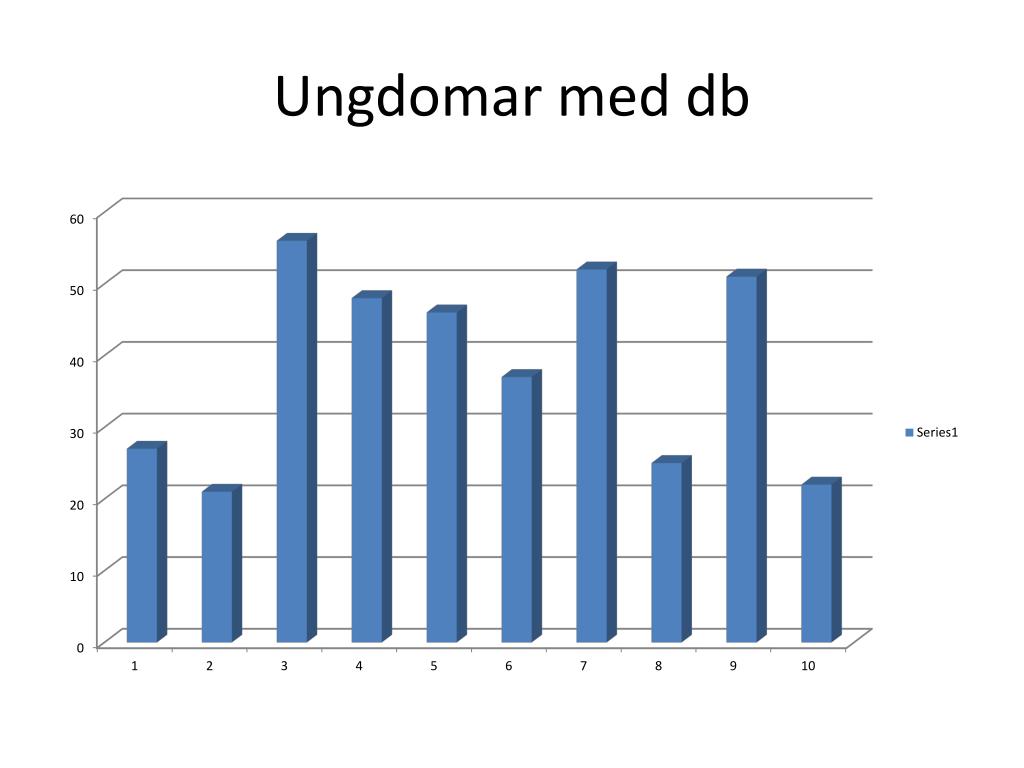 Ungdomar med db

60
50
40
30
20
10
0

1 2 3 4 5 6 7 8 9 10

Series1